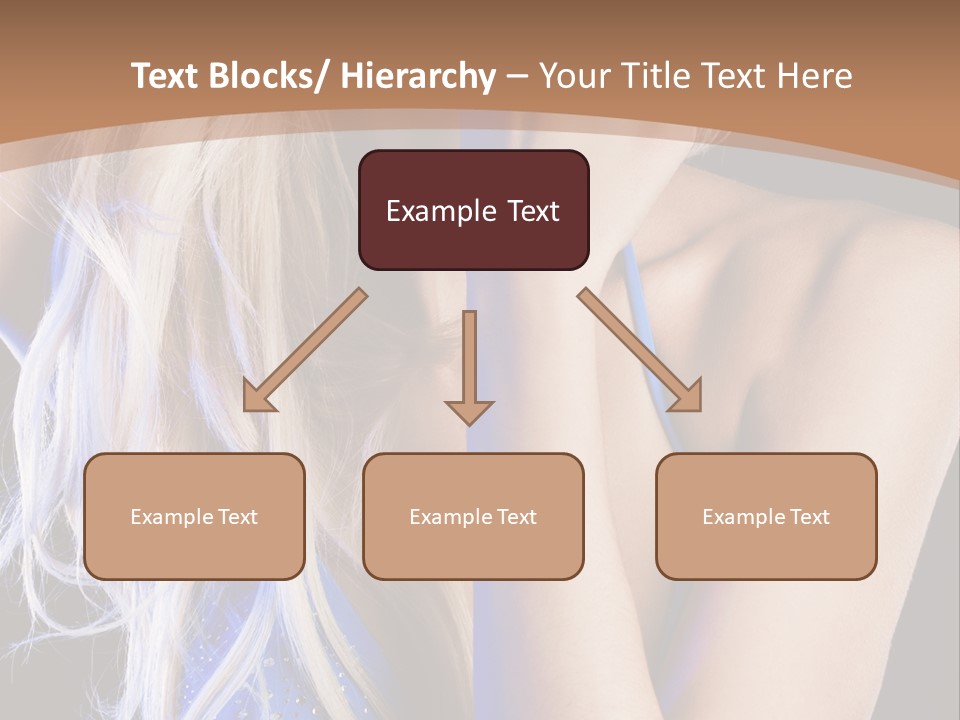 Text Blocks/ Hierarchy – Your Title Text Here

Example Text

Example Text

Example Text

Example Text